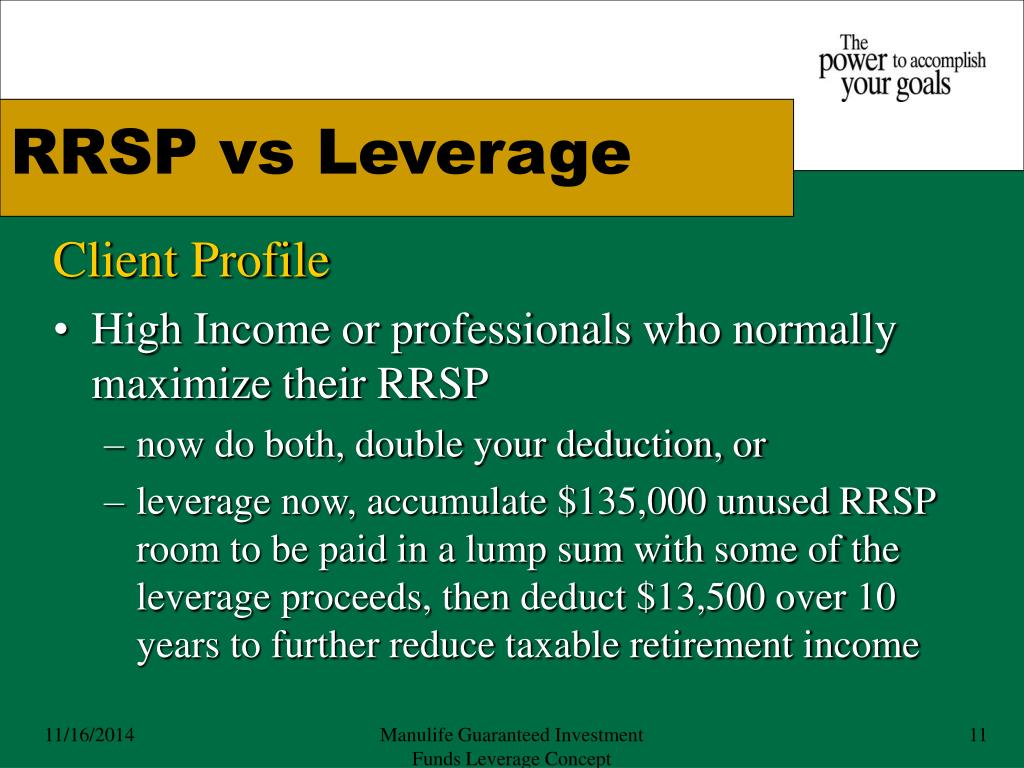 The power to accomplish your goals

RRSP vs Leverage

Client Profile

• High Income or professionals who normally maximize their RRSP
– now do both, double your deduction, or
– leverage now, accumulate \$135,000 unused RRSP room to be paid in a lump sum with some of the leverage proceeds, then deduct \$13,500 over 10 years to further reduce taxable retirement income

11/16/2014

Manulife Guaranteed Investment Funds Leverage Concept

11